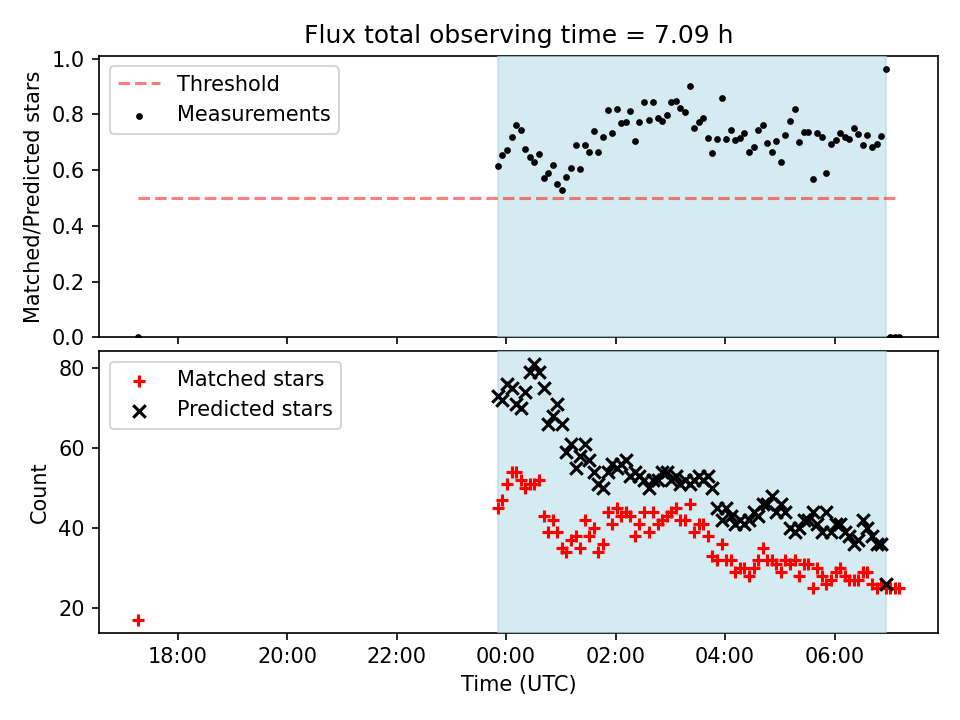 Flux total observing time = 7.09 h

Matched/Predicted stars

1.0
0.8
0.6
0.4
0.2
0.0

Threshold
Measurements

Count

80
60
40
20

Matched stars
Predicted stars

18:00
20:00
22:00
00:00
02:00
04:00
06:00

Time (UTC)